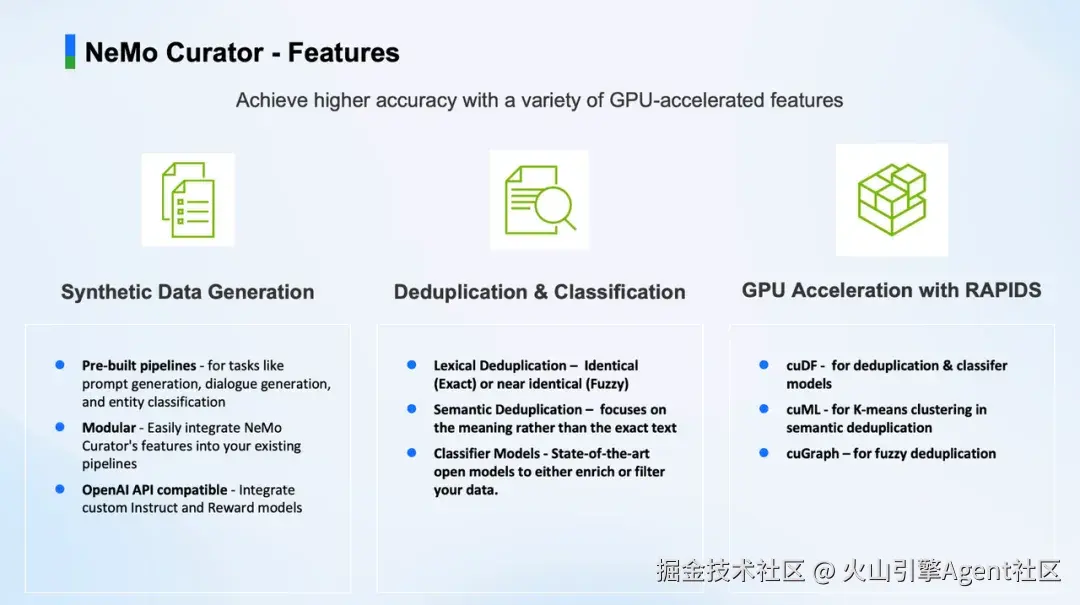 NeMo Curator - Features

Achieve higher accuracy with a variety of GPU-accelerated features

Synthetic Data Generation

- Pre-built pipelines - for tasks like prompt generation, dialogue generation, and entity classification
- Modular - Easily integrate NeMo Curator's features into your existing pipelines
- OpenAI API compatible - Integrate custom Instruct and Reward models

Deduplication & Classification

- Lexical Deduplication – Identical (Exact) or near identical (Fuzzy)
- Semantic Deduplication – focuses on the meaning rather than the exact text
- Classifier Models - State-of-the-art open models to either enrich or filter your data.

GPU Acceleration with RAPIDS

- cuDF - for deduplication & classifer models
- cuML - for K-means clustering in semantic deduplication
- cuGraph – for fuzzy deduplication

掘金技术社区 @ 火山引擎Agent社区